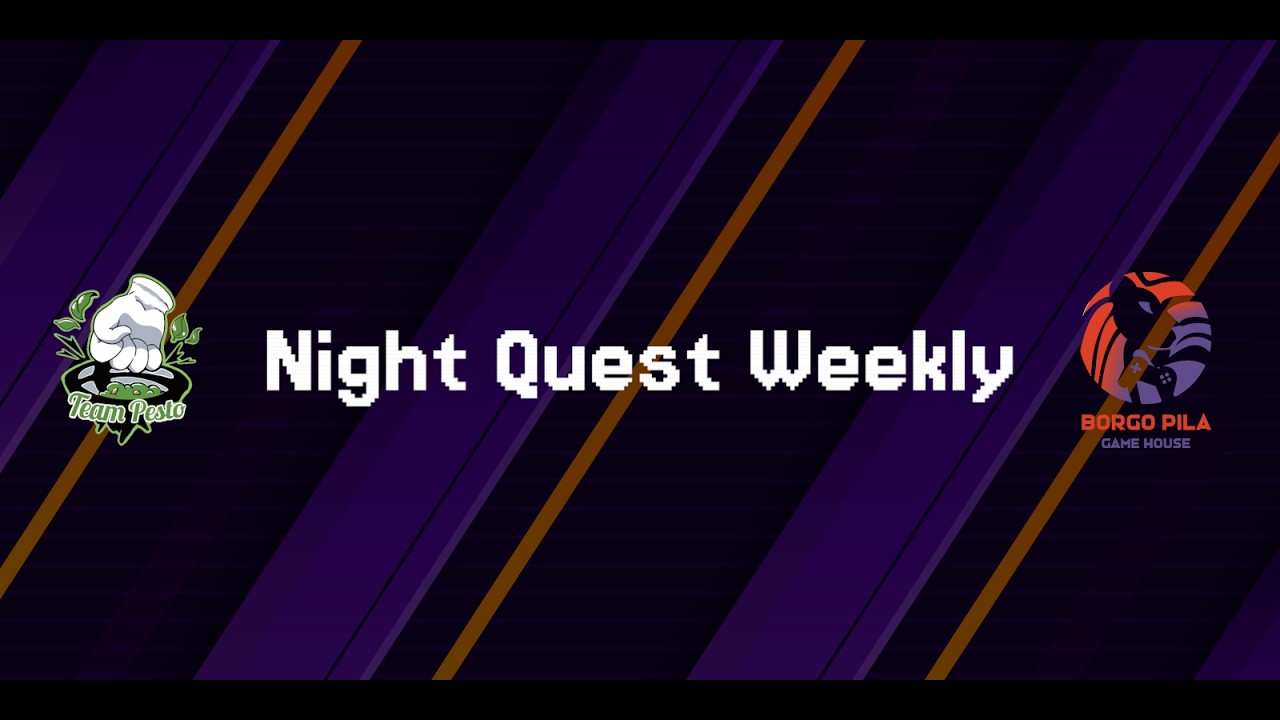 Team Pesto

Night Quest Weekly

BORGO PILA
GAME HOUSE